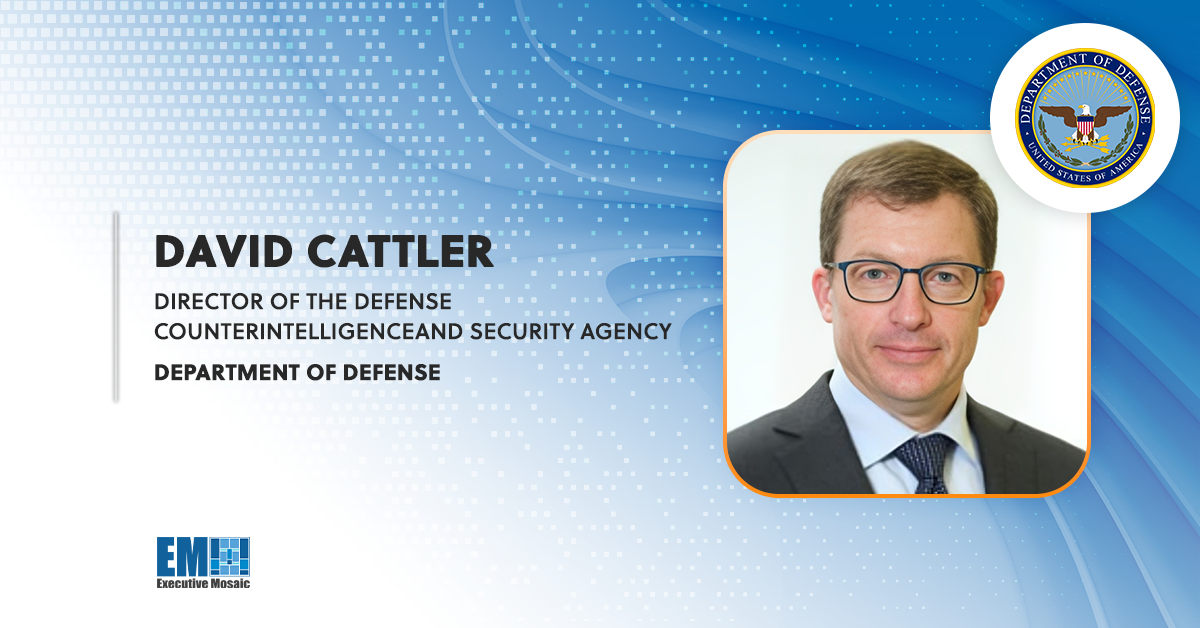 DEPARTMENT OF DEFENSE
UNITED STATES OF AMERICA

DAVID CATTLER

DIRECTOR OF THE DEFENSE COUNTERINTELLIGENCEAND SECURITY AGENCY

DEPARTMENT OF DEFENSE

EM
Executive Mosaic